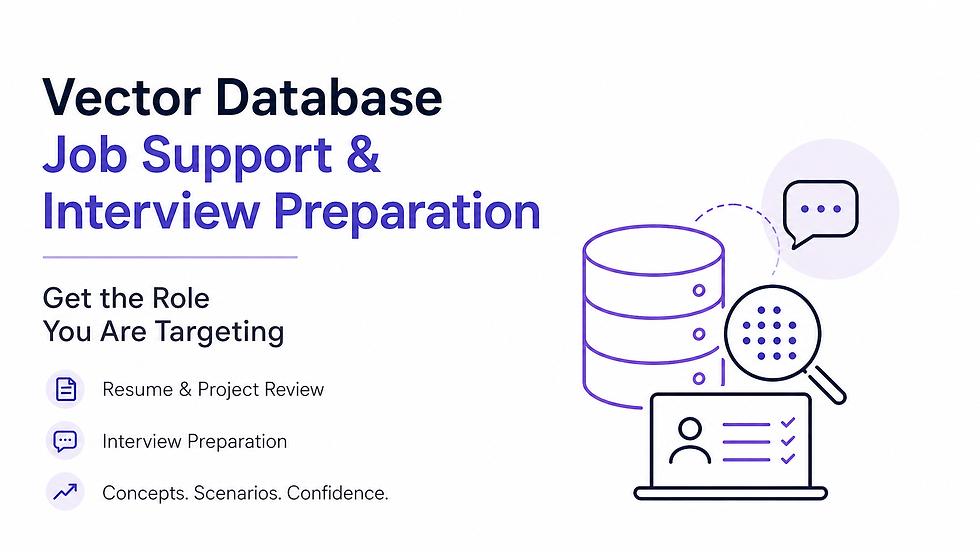 Vector Database
Job Support &
Interview Preparation

Get the Role
You Are Targeting

Resume & Project Review

Interview Preparation

Concepts. Scenarios. Confidence.